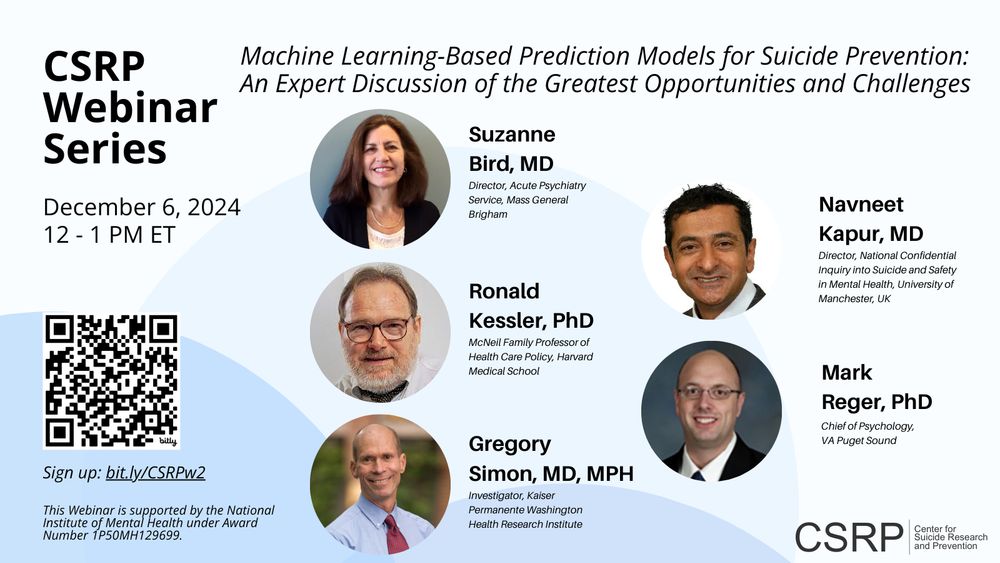 CSRP Webinar Series

December 6, 2024
12 - 1 PM ET

bitly

Sign up: bit.ly/CSRPw2

This Webinar is supported by the National Institute of Mental Health under Award Number 1P50MH129699.

Machine Learning-Based Prediction Models for Suicide Prevention: An Expert Discussion of the Greatest Opportunities and Challenges

Suzanne Bird, MD
Director, Acute Psychiatry Service, Mass General Brigham

Ronald Kessler, PhD
McNeil Family Professor of Health Care Policy, Harvard Medical School

Gregory Simon, MD, MPH
Investigator, Kaiser Permanente Washington Health Research Institute

Navneet Kapur, MD
Director, National Confidential Inquiry into Suicide and Safety in Mental Health, University of Manchester, UK

Mark Reger, PhD
Chief of Psychology, VA Puget Sound

CSRP Center for Suicide Research and Prevention